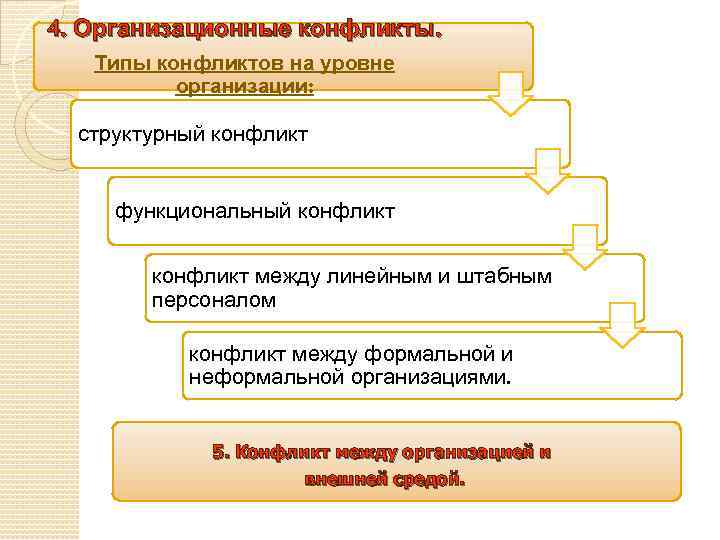 4. Организационные конфликты.

Типы конфликтов на уровне организации:

структурный конфликт

функциональный конфликт

конфликт между линейным и штабным персоналом

конфликт между формальной и неформальной организациями.

5. Конфликт между организацией и внешней средой.